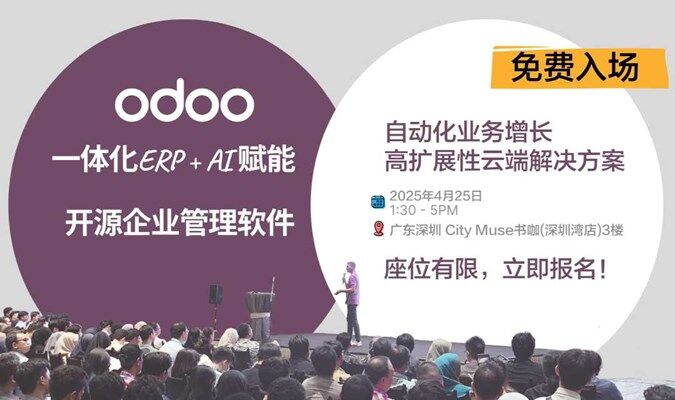 odoo

一体化ERP + AI赋能

开源企业管理软件

免费入场

自动化业务增长
高扩展性云端解决方案

2025年4月25日
1:30 - 5PM

广东深圳 City Muse书咖(深圳湾店)3楼

座位有限，立即报名！